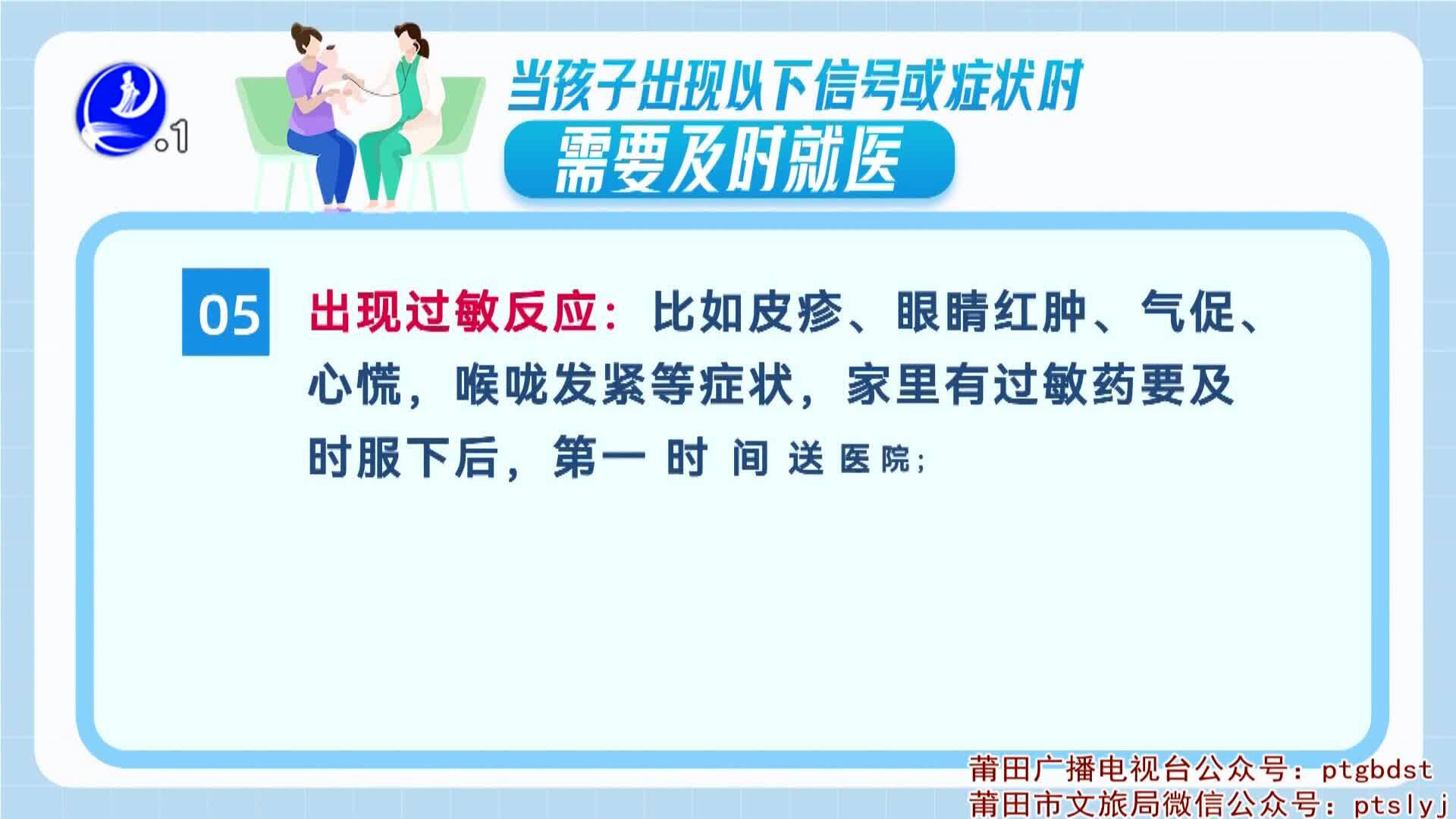 .1

当孩子出现以下信号或症状时
需要及时就医

05 出现过敏反应：比如皮疹、眼睛红肿、气促、心慌，喉咙发紧等症状，家里有过敏药要及时服下后，第一时间送医院；

莆田广播电视台公众号：ptgbdst
莆田市文旅局微信公众号：ptslyj